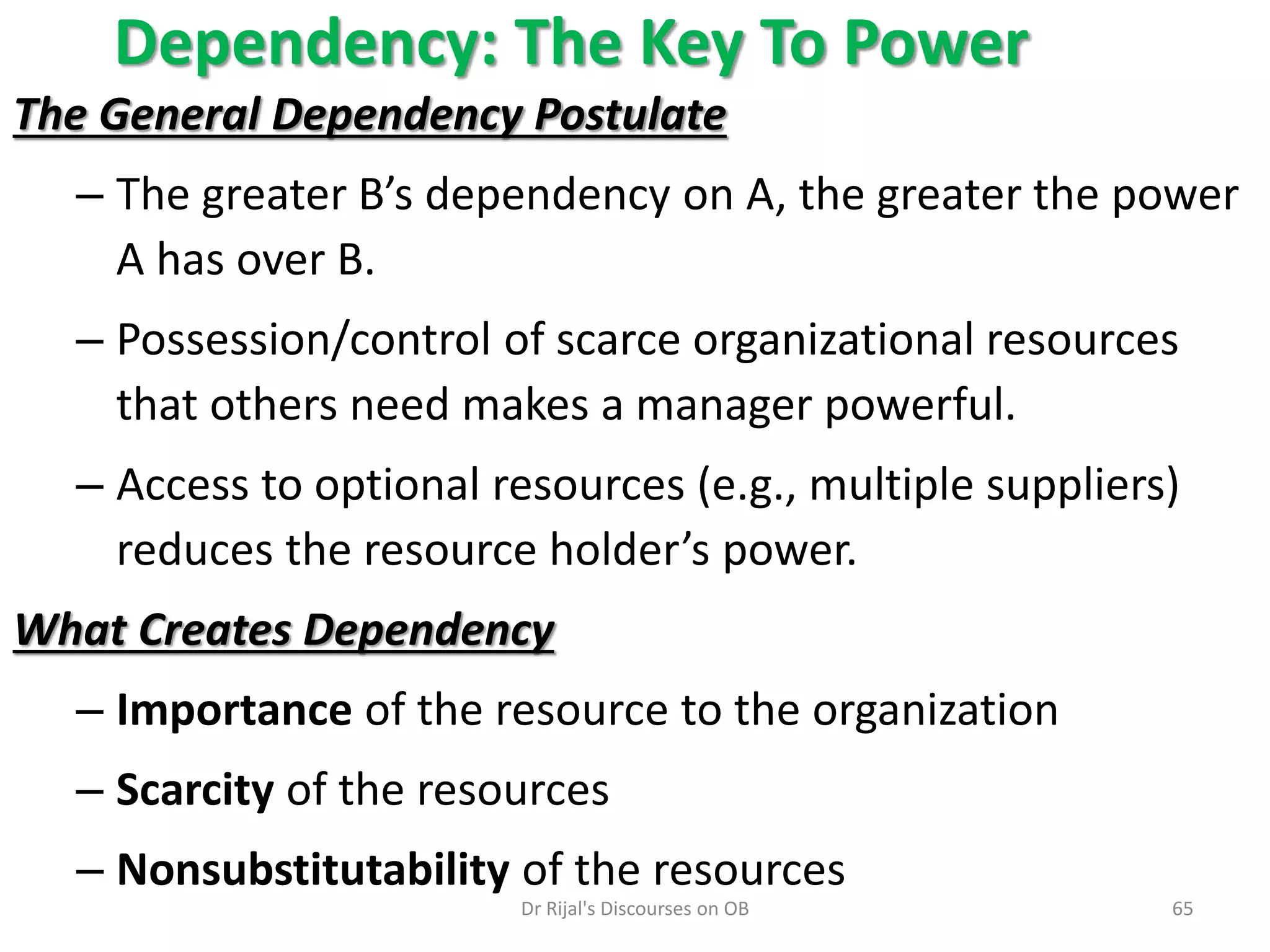 Dependency: The Key To Power

The General Dependency Postulate

– The greater B’s dependency on A, the greater the power A has over B.

– Possession/control of scarce organizational resources that others need makes a manager powerful.

– Access to optional resources (e.g., multiple suppliers) reduces the resource holder’s power.

What Creates Dependency

– Importance of the resource to the organization

– Scarcity of the resources

– Nonsubstitutability of the resources

Dr Rijal's Discourses on OB

65